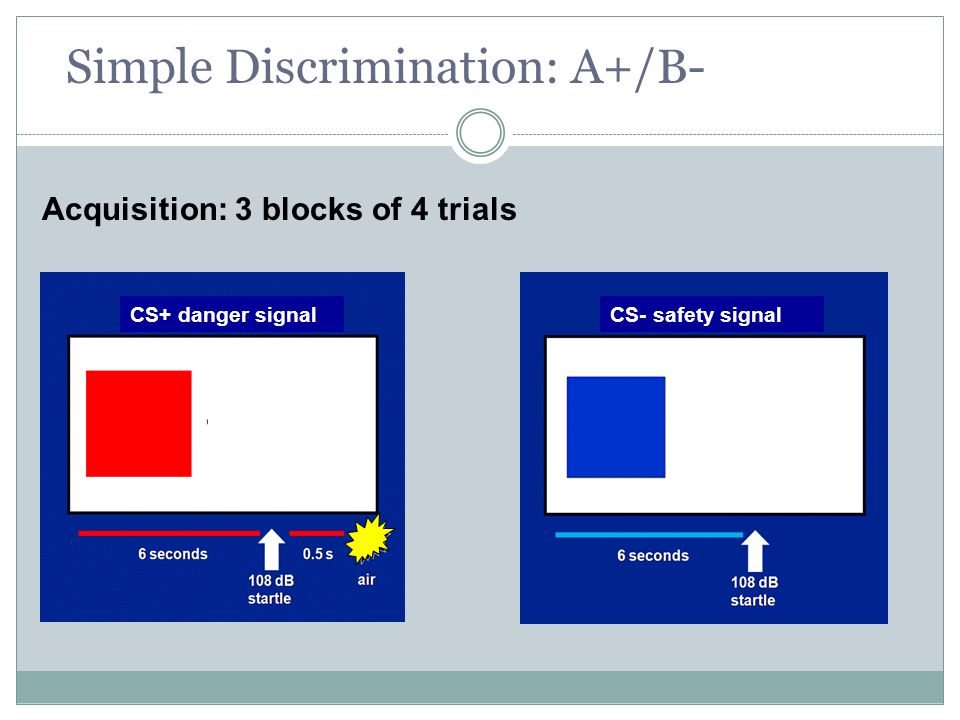 Simple Discrimination: A+/B-

Acquisition: 3 blocks of 4 trials

CS+ danger signal

6 seconds

108 dB startle

0.5 s

air

CS- safety signal

6 seconds

108 dB startle